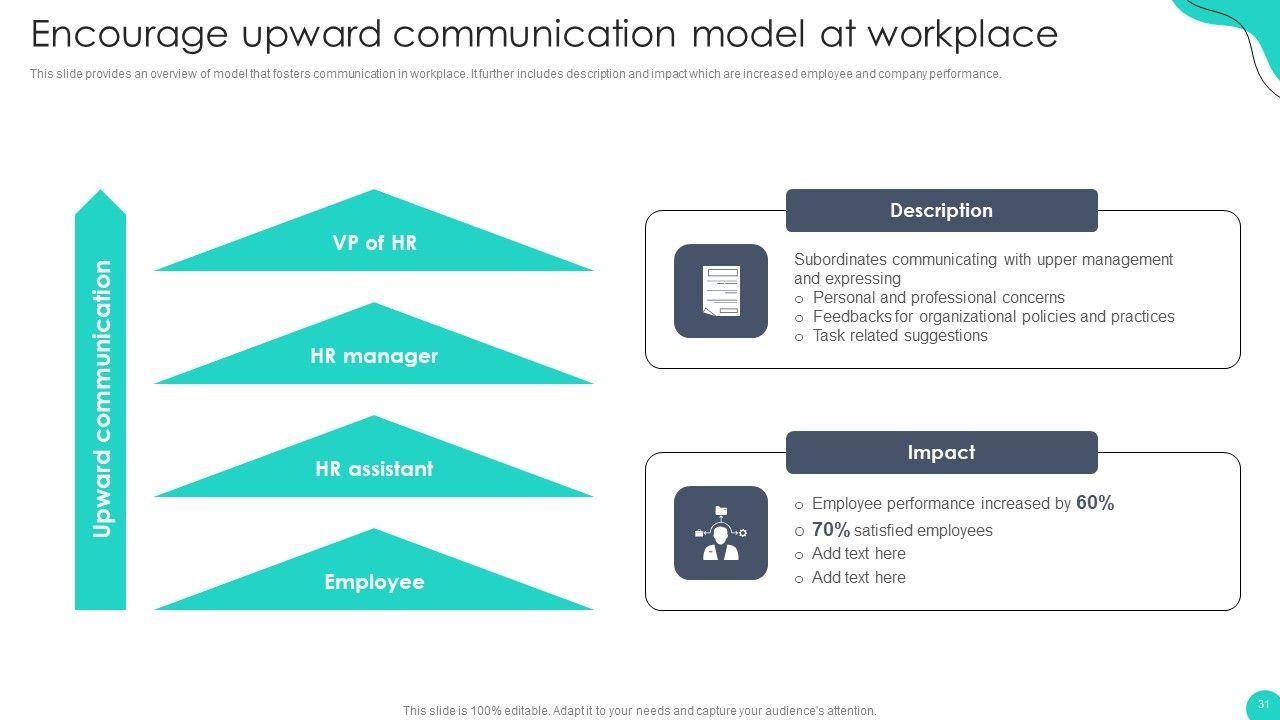 Encourage upward communication model at workplace

This slide provides an overview of model that fosters communication in workplace. It further includes description and impact which are increased employee and company performance.

Upward communication

VP of HR

HR manager

HR assistant

Employee

Description

Subordinates communicating with upper management and expressing
o Personal and professional concerns
o Feedbacks for organizational policies and practices
o Task related suggestions

Impact

o Employee performance increased by 60%
o 70% satisfied employees
o Add text here
o Add text here

This slide is 100% editable. Adapt it to your needs and capture your audience's attention.

31